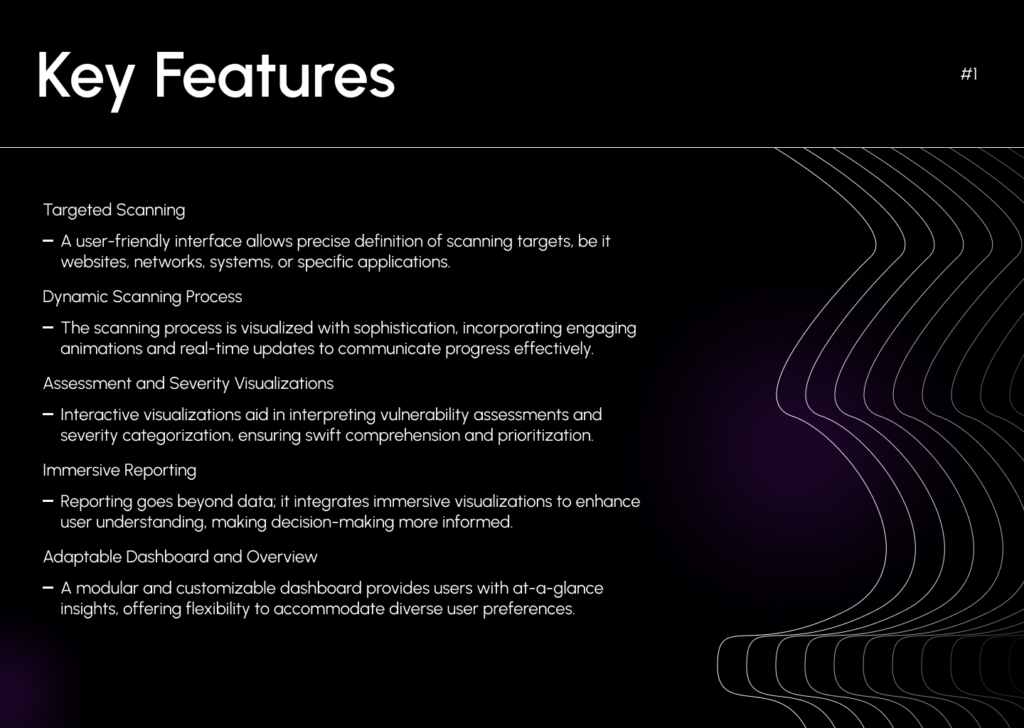 Key Features

#1

Targeted Scanning

– A user-friendly interface allows precise definition of scanning targets, be it websites, networks, systems, or specific applications.

Dynamic Scanning Process

– The scanning process is visualized with sophistication, incorporating engaging animations and real-time updates to communicate progress effectively.

Assessment and Severity Visualizations

– Interactive visualizations aid in interpreting vulnerability assessments and severity categorization, ensuring swift comprehension and prioritization.

Immersive Reporting

– Reporting goes beyond data; it integrates immersive visualizations to enhance user understanding, making decision-making more informed.

Adaptable Dashboard and Overview

– A modular and customizable dashboard provides users with at-a-glance insights, offering flexibility to accommodate diverse user preferences.